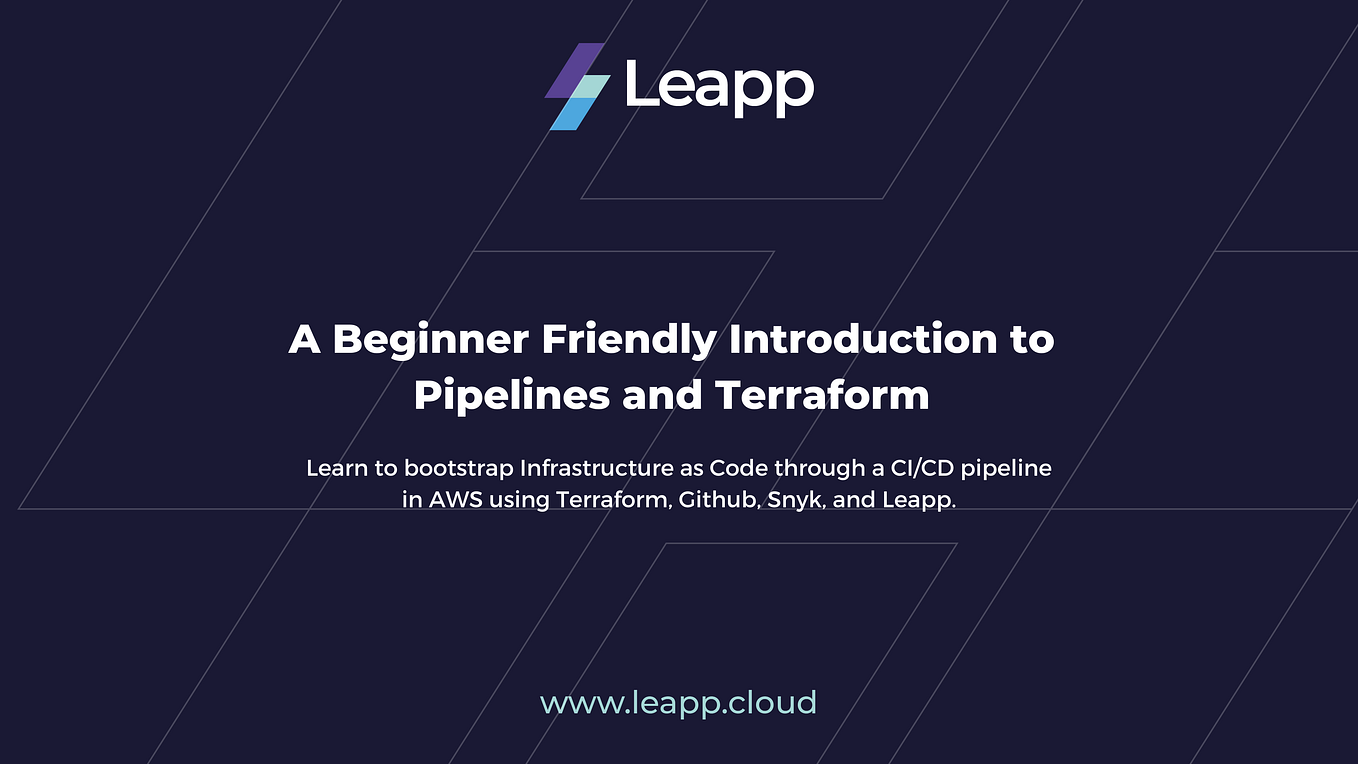 Leapp

A Beginner Friendly Introduction to Pipelines and Terraform

Learn to bootstrap Infrastructure as Code through a CI/CD pipeline in AWS using Terraform, Github, Snyk, and Leapp.

www.leapp.cloud